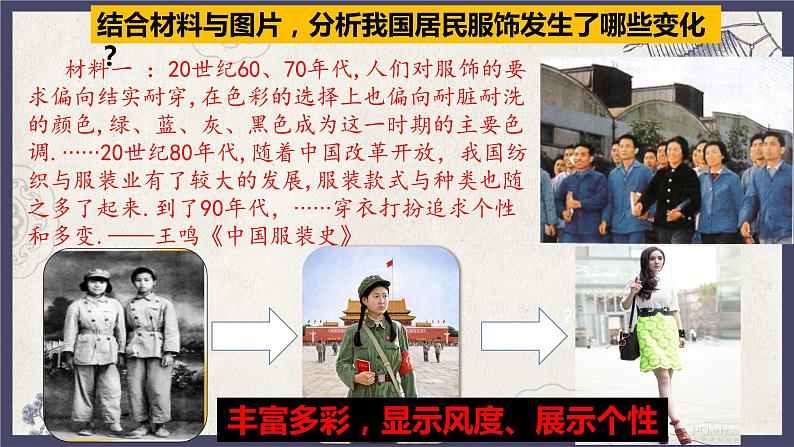 结合材料与图片，分析我国居民服饰发生了哪些变化？

材料一：20世纪60、70年代,人们对服饰的要求偏向结实耐穿,在色彩的选择上也偏向耐脏耐洗的颜色,绿、蓝、灰、黑色成为这一时期的主要色调.……20世纪80年代,随着中国改革开放，我国纺织与服装业有了较大的发展,服装款式与种类也随之多了起来.到了90年代，……穿衣打扮追求个性和多变.——王鸣《中国服装史》

丰富多彩，显示风度、展示个性